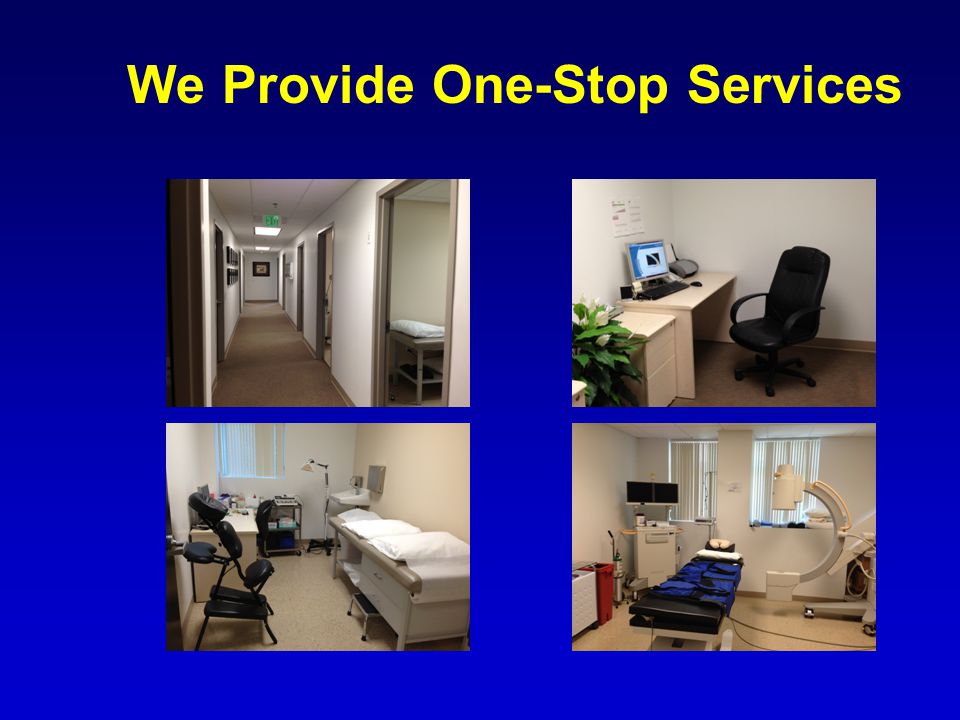 We Provide One-Stop Services